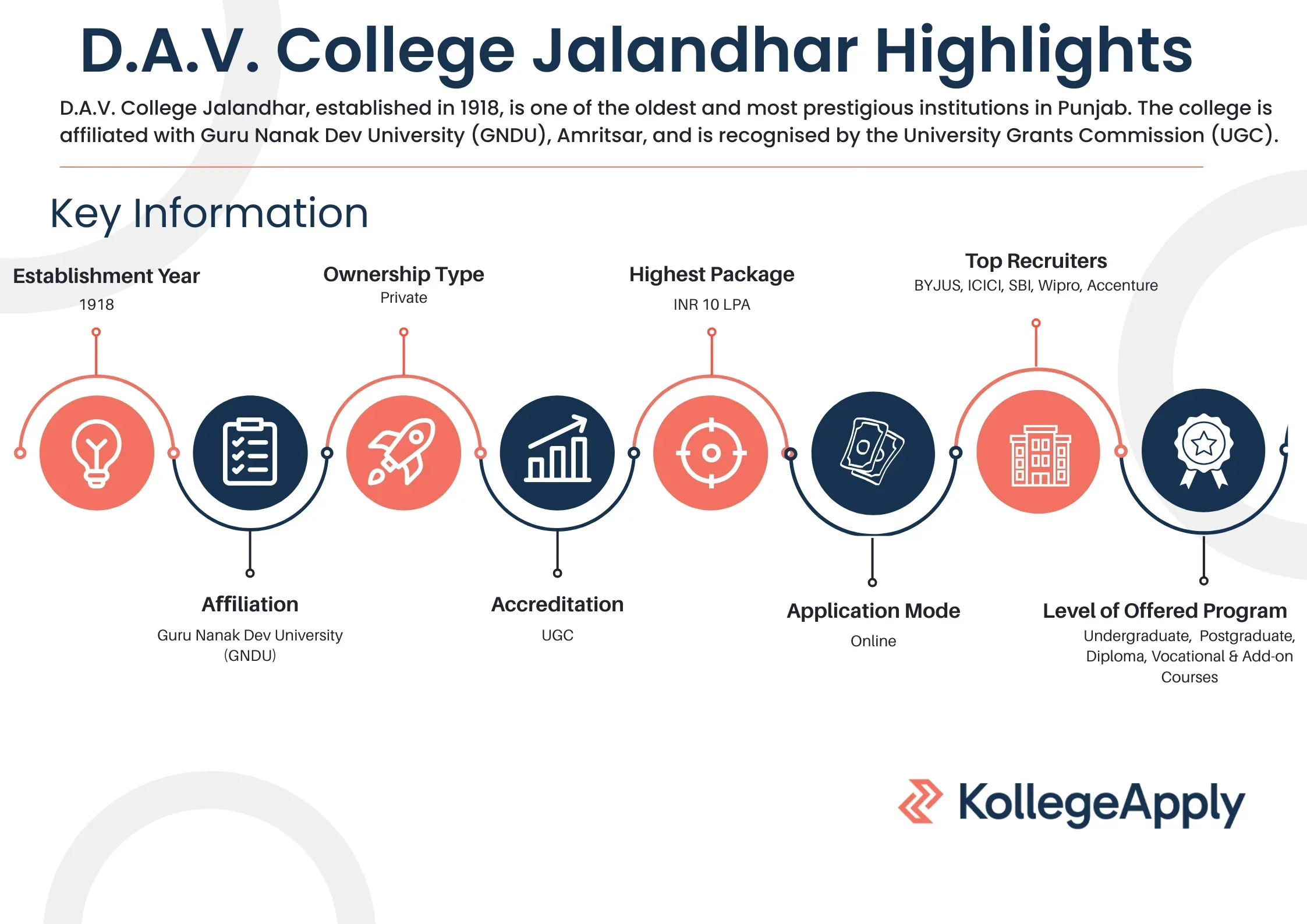 D.A.V. College Jalandhar Highlights

D.A.V. College Jalandhar, established in 1918, is one of the oldest and most prestigious institutions in Punjab. The college is affiliated with Guru Nanak Dev University (GNDU), Amritsar, and is recognised by the University Grants Commission (UGC).

Key Information

Establishment Year
1918

Ownership Type
Private

Highest Package
INR 10 LPA

Top Recruiters
BYJUS, ICICI, SBI, Wipro, Accenture

Affiliation
Guru Nanak Dev University (GNDU)

Accreditation
UGC

Application Mode
Online

Level of Offered Program
Undergraduate, Postgraduate, Diploma, Vocational & Add-on Courses

KollegeApply